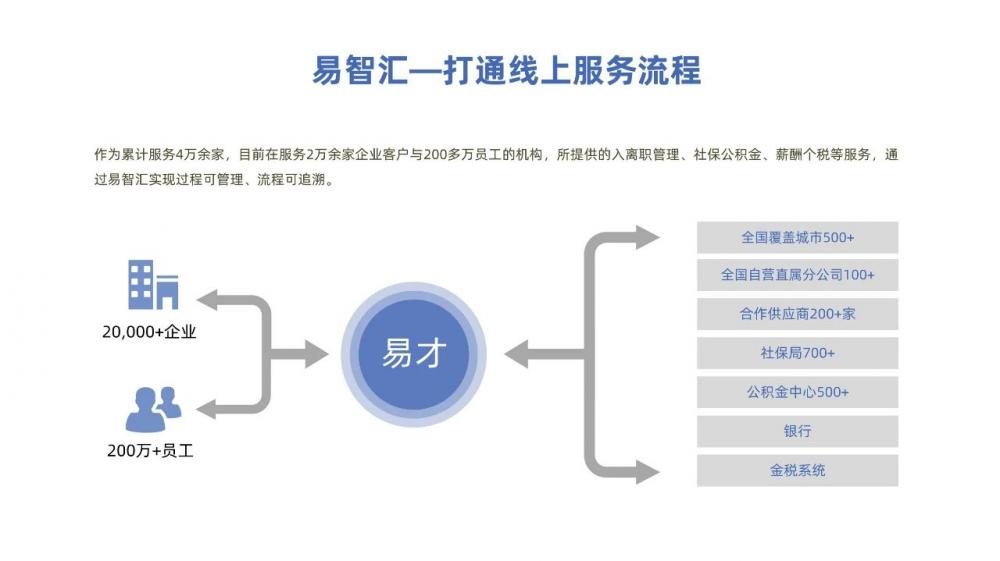 易智汇—打通线上服务流程

作为累计服务4万余家，目前在服务2万余家企业客户与200多万员工的机构，所提供的入离职管理、社保公积金、薪酬个税等服务，通过易智汇实现过程可管理、流程可追溯。

20,000+企业

200万+员工

易才

全国覆盖城市500+

全国自营直属分公司100+

合作供应商200+家

社保局700+

公积金中心500+

银行

金税系统